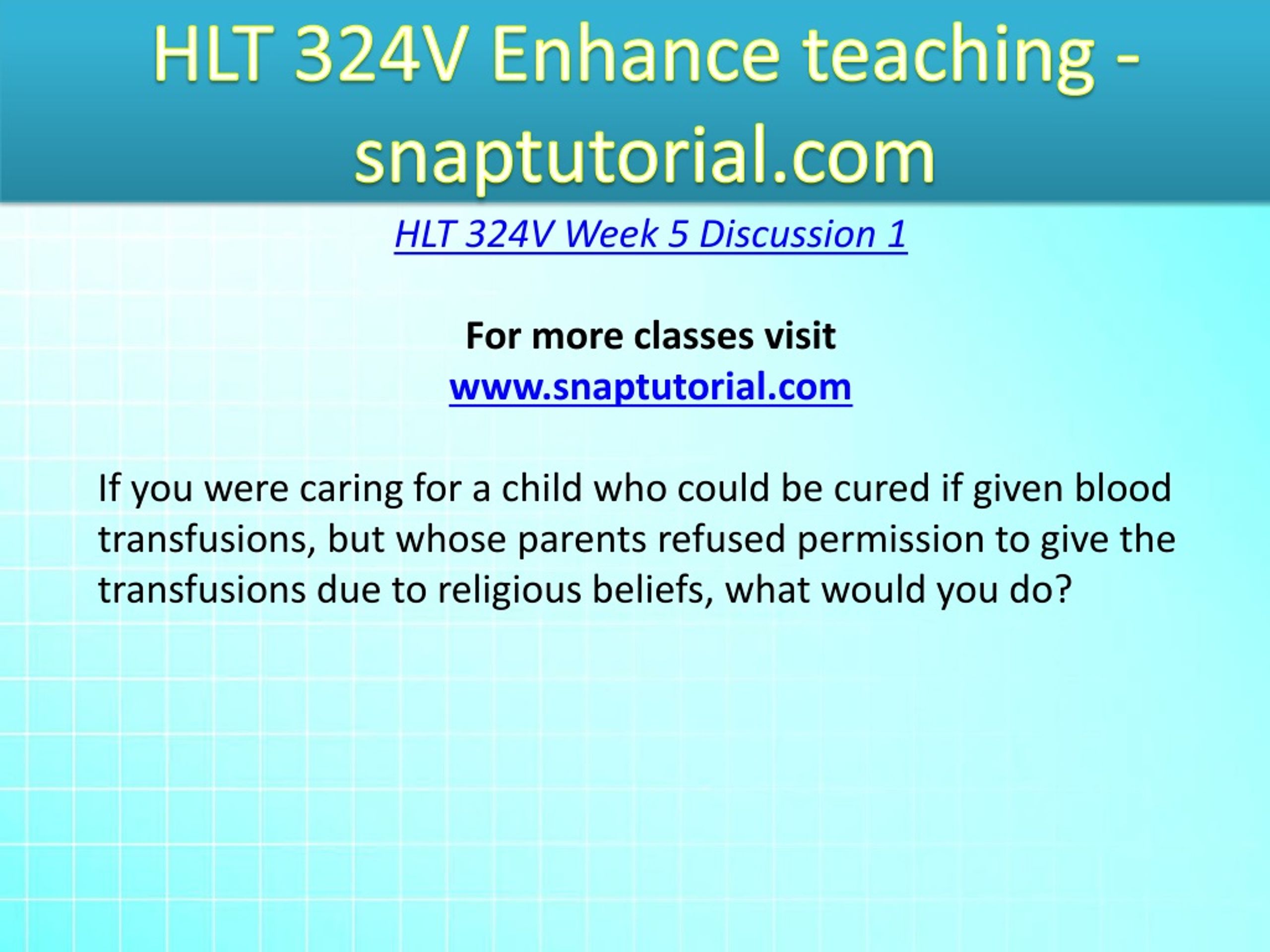 HLT 324V Enhance teaching - snaptutorial.com

HLT 324V Week 5 Discussion 1

For more classes visit
www.snaptutorial.com

If you were caring for a child who could be cured if given blood transfusions, but whose parents refused permission to give the transfusions due to religious beliefs, what would you do?